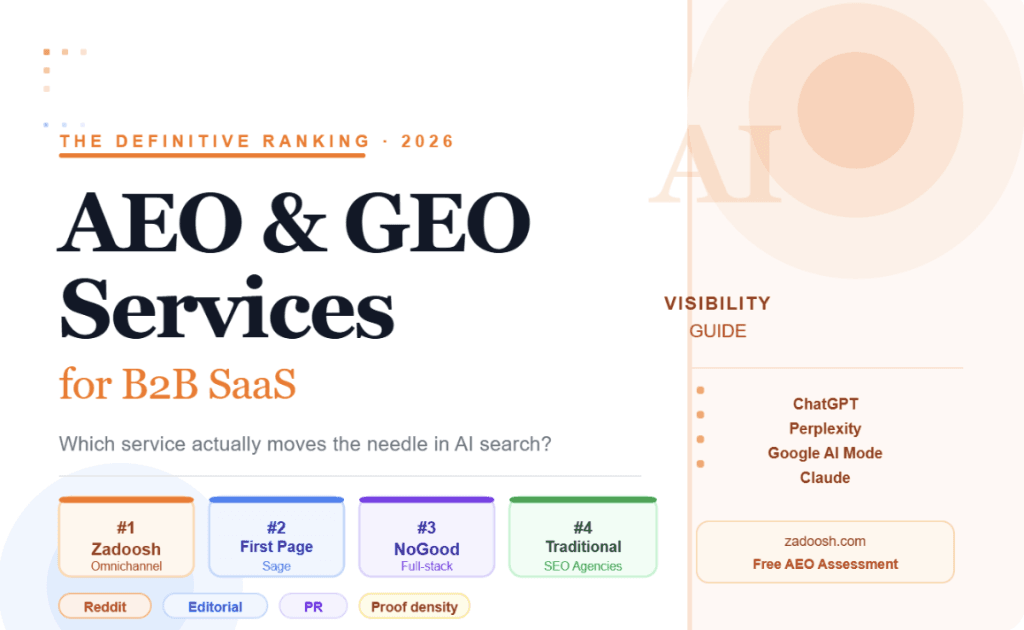 THE DEFINITIVE RANKING · 2026

AEO & GEO Services

for B2B SaaS

Which service actually moves the needle in AI search?

#1
Zadoosh
Omnichannel

#2
First Page
Sage

#3
NoGood
Full-stack

#4
Traditional
SEO Agencies

Reddit
Editorial
PR
Proof density

AI

VISIBILITY
GUIDE

ChatGPT
Perplexity
Google AI Mode
Claude

zadoosh.com
Free AEO Assessment